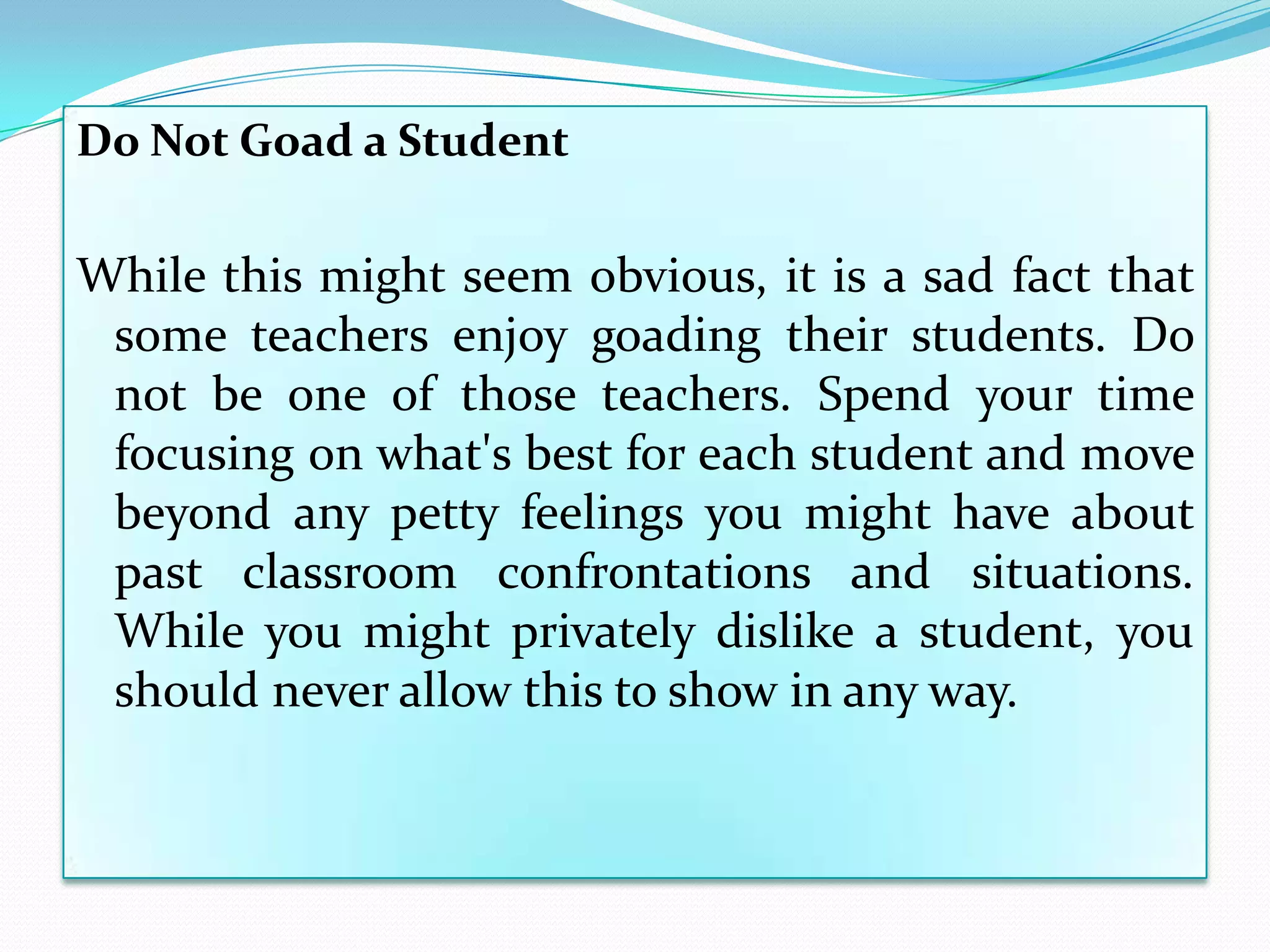 Do Not Goad a Student

While this might seem obvious, it is a sad fact that some teachers enjoy goading their students. Do not be one of those teachers. Spend your time focusing on what's best for each student and move beyond any petty feelings you might have about past classroom confrontations and situations. While you might privately dislike a student, you should never allow this to show in any way.